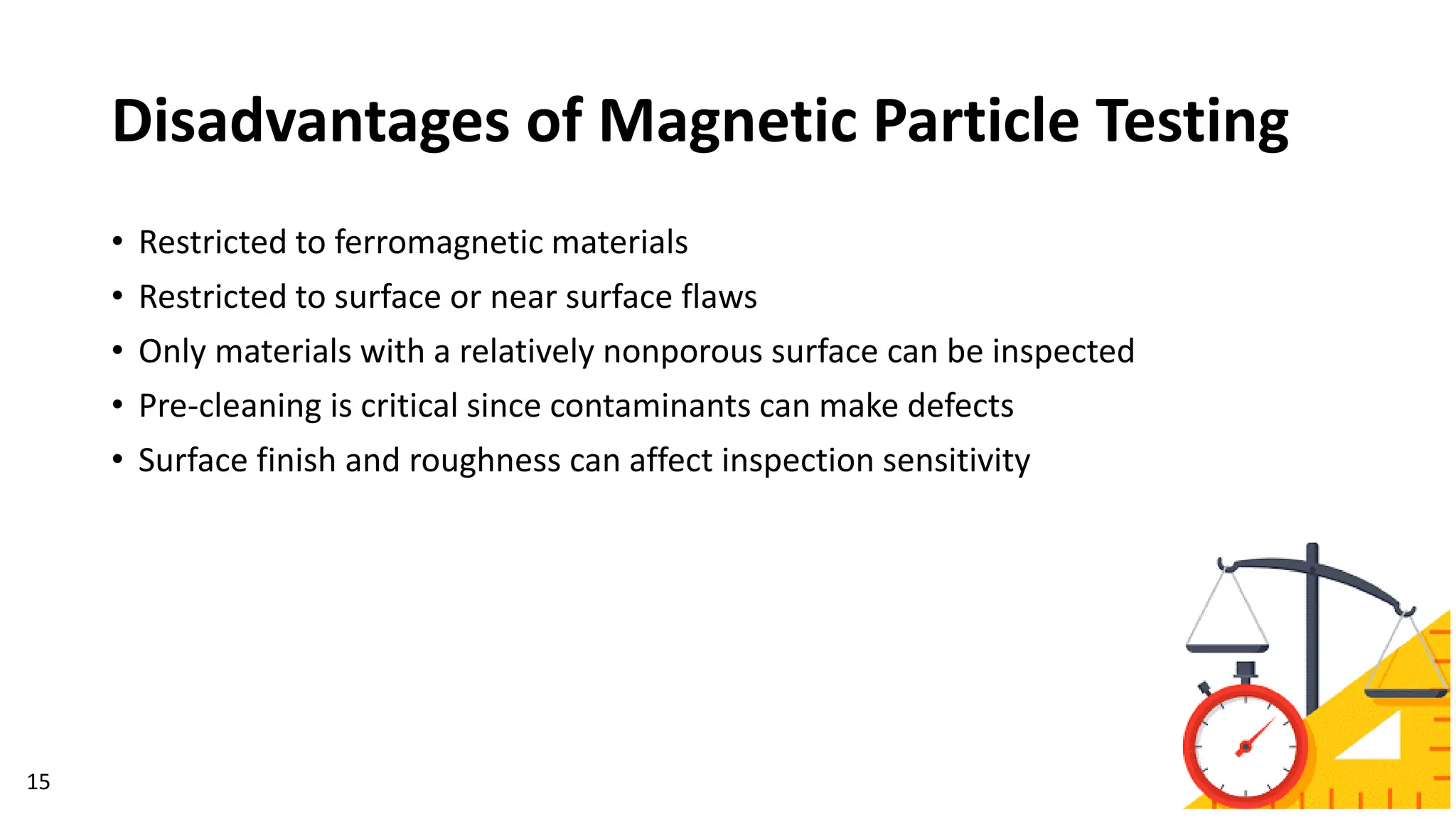 Disadvantages of Magnetic Particle Testing

• Restricted to ferromagnetic materials
• Restricted to surface or near surface flaws
• Only materials with a relatively nonporous surface can be inspected
• Pre-cleaning is critical since contaminants can make defects
• Surface finish and roughness can affect inspection sensitivity

15